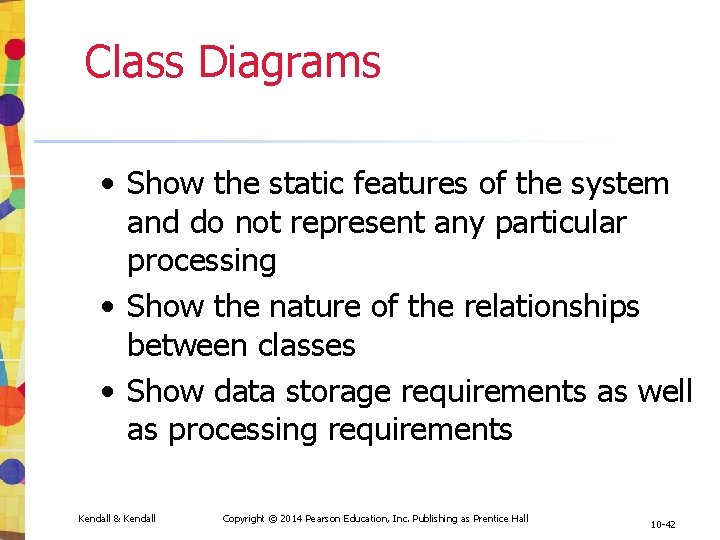 Class Diagrams

• Show the static features of the system and do not represent any particular processing
• Show the nature of the relationships between classes
• Show data storage requirements as well as processing requirements

Kendall & Kendall

Copyright © 2014 Pearson Education, Inc. Publishing as Prentice Hall

10-42